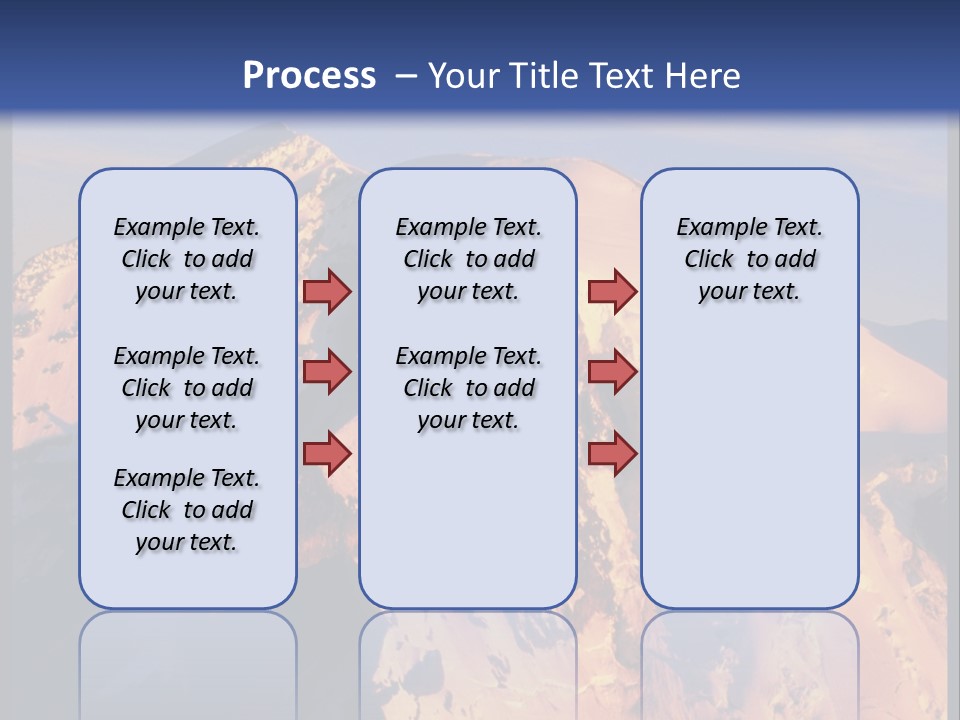 Process – Your Title Text Here

Example Text. Click to add your text.

Example Text. Click to add your text.

Example Text. Click to add your text.

Example Text. Click to add your text.

Example Text. Click to add your text.

Example Text. Click to add your text.